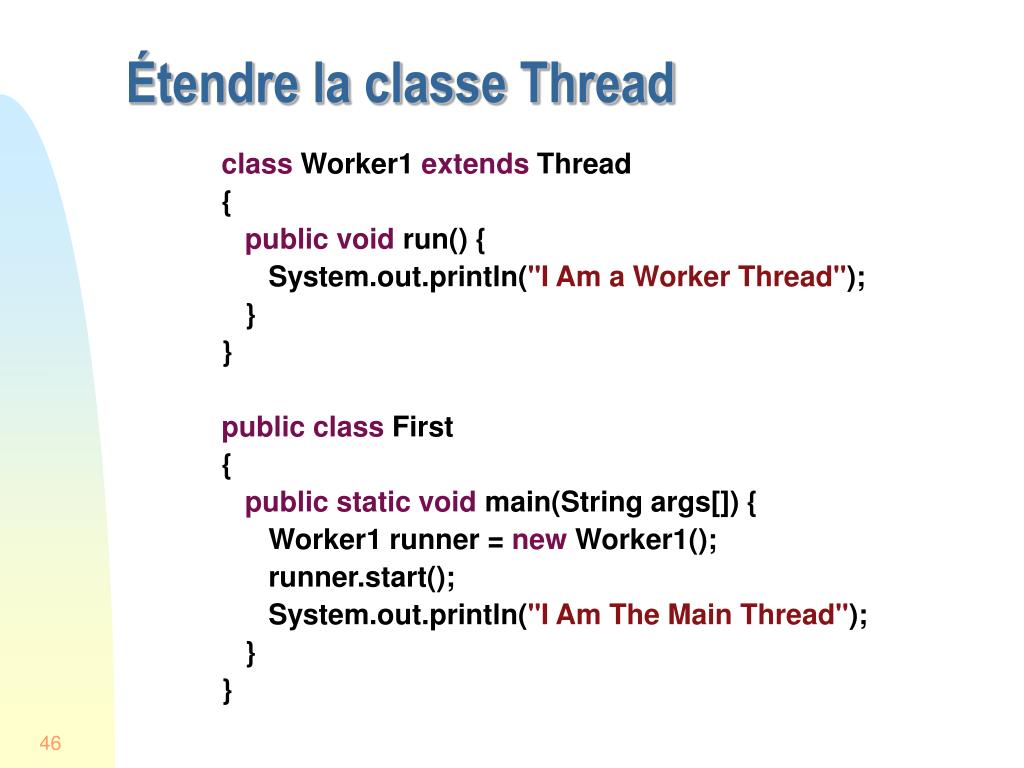 Étendre la classe Thread

class Worker1 extends Thread
{
public void run() {
System.out.println("I Am a Worker Thread");
}
}

public class First
{
public static void main(String args[]) {
Worker1 runner = new Worker1();
runner.start();
System.out.println("I Am The Main Thread");
}
}

46